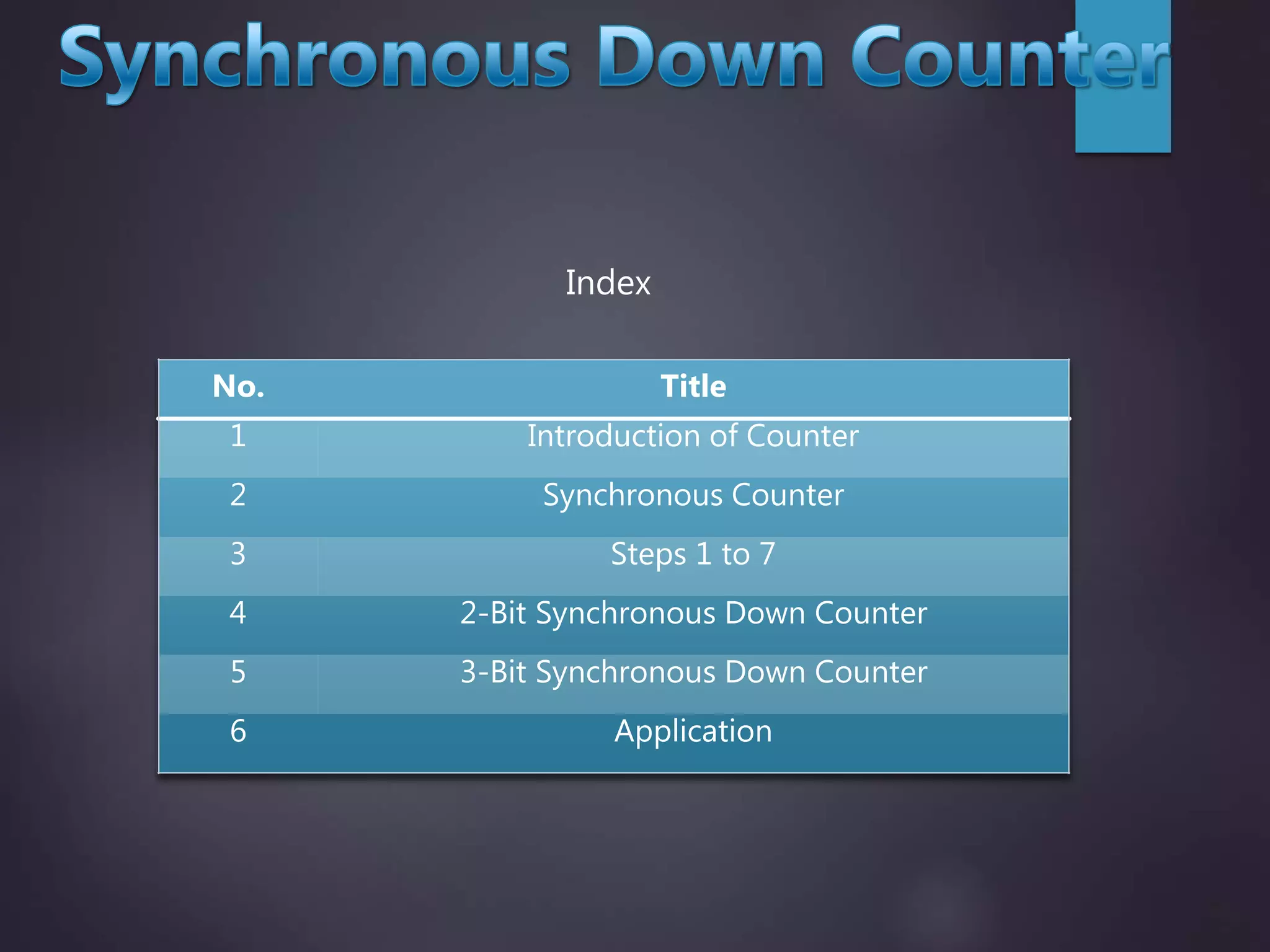 Synchronous Down Counter

Index

| No. | Title |
|---|---|
| 1 | Introduction of Counter |
| 2 | Synchronous Counter |
| 3 | Steps 1 to 7 |
| 4 | 2-Bit Synchronous Down Counter |
| 5 | 3-Bit Synchronous Down Counter |
| 6 | Application |